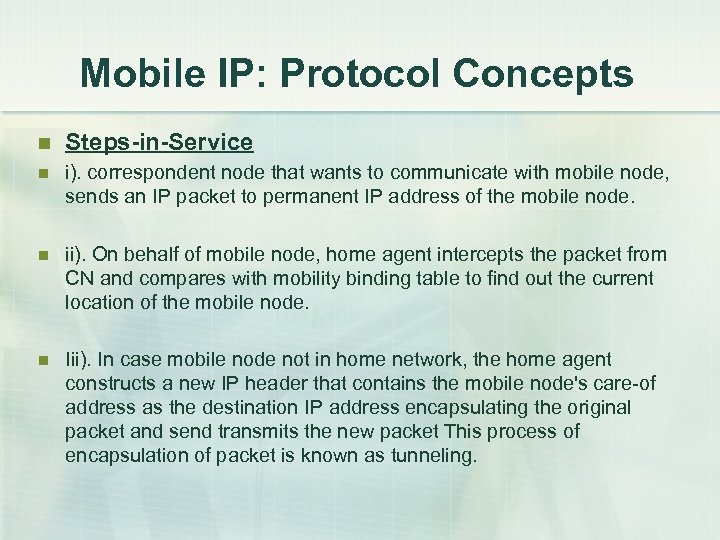 Mobile IP: Protocol Concepts

Steps-in-Service

i). correspondent node that wants to communicate with mobile node, sends an IP packet to permanent IP address of the mobile node.

ii). On behalf of mobile node, home agent intercepts the packet from CN and compares with mobility binding table to find out the current location of the mobile node.

Iii). In case mobile node not in home network, the home agent constructs a new IP header that contains the mobile node's care-of address as the destination IP address encapsulating the original packet and send transmits the new packet This process of encapsulation of packet is known as tunneling.